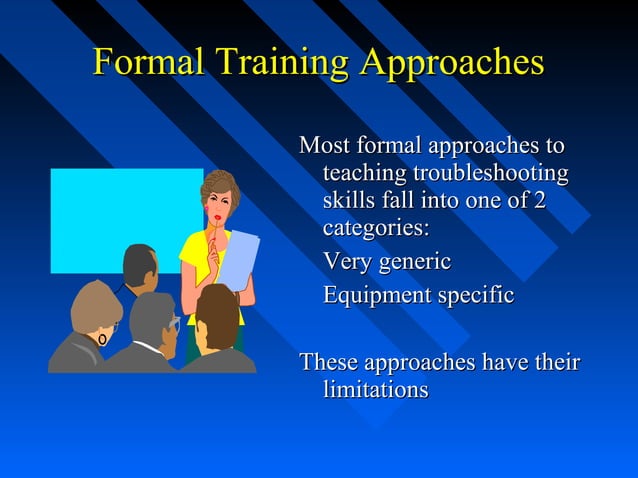 Formal Training Approaches

Most formal approaches to teaching troubleshooting skills fall into one of 2 categories:

Very generic

Equipment specific

These approaches have their limitations